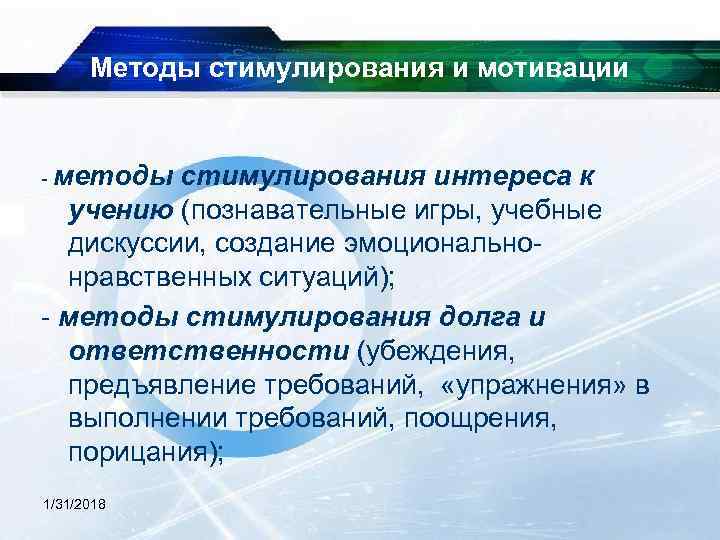 Методы стимулирования и мотивации

- методы стимулирования интереса к учению (познавательные игры, учебные дискуссии, создание эмоционально-нравственных ситуаций);

- методы стимулирования долга и ответственности (убеждения, предъявление требований, «упражнения» в выполнении требований, поощрения, порицания);

1/31/2018